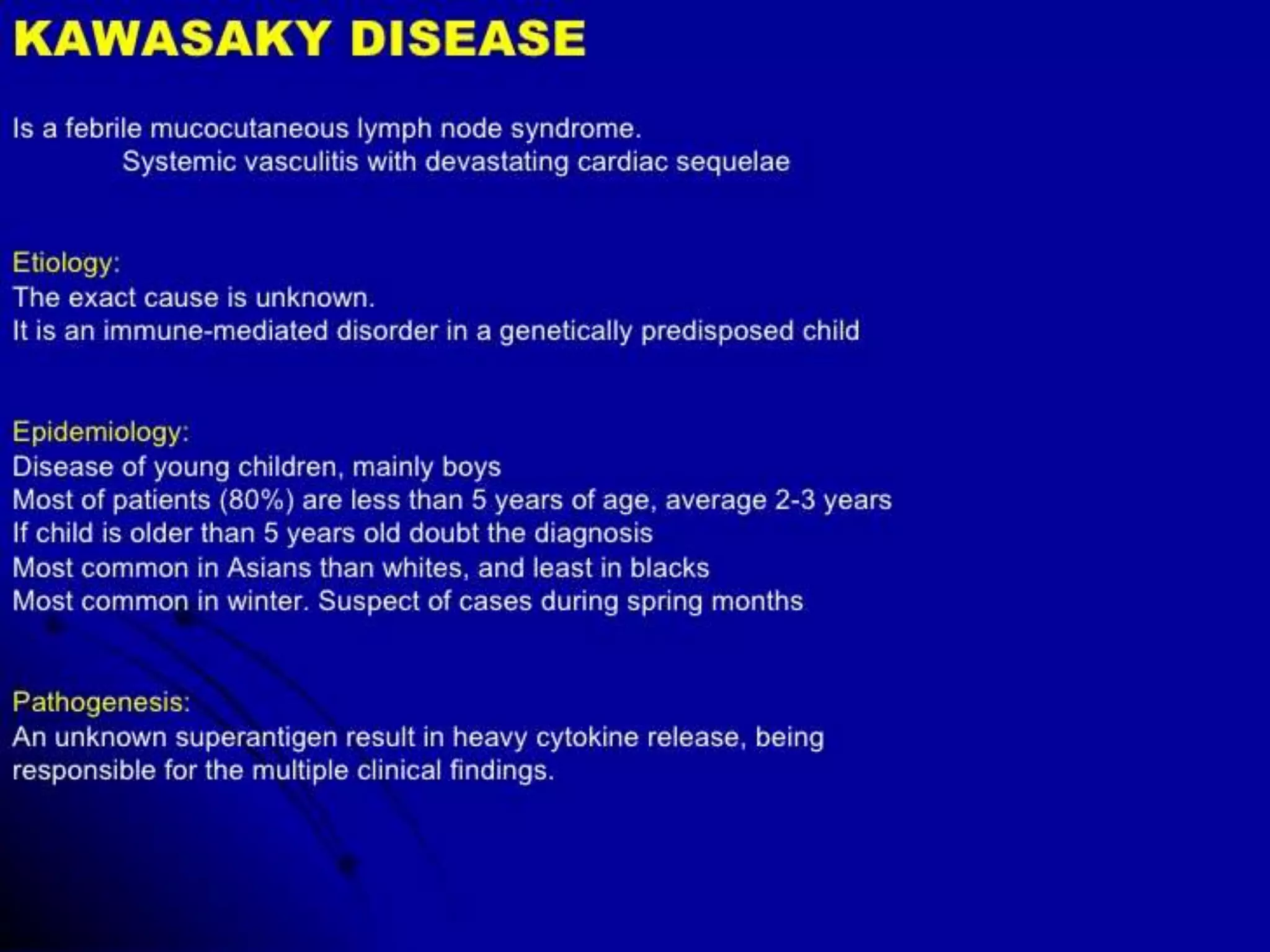 KAWASAKY DISEASE

Is a febrile mucocutaneous lymph node syndrome.
Systemic vasculitis with devastating cardiac sequelae

Etiology:
The exact cause is unknown.
It is an immune-mediated disorder in a genetically predisposed child

Epidemiology:
Disease of young children, mainly boys
Most of patients (80%) are less than 5 years of age, average 2-3 years
If child is older than 5 years old doubt the diagnosis
Most common in Asians than whites, and least in blacks
Most common in winter. Suspect of cases during spring months

Pathogenesis:
An unknown superantigen result in heavy cytokine release, being responsible for the multiple clinical findings.